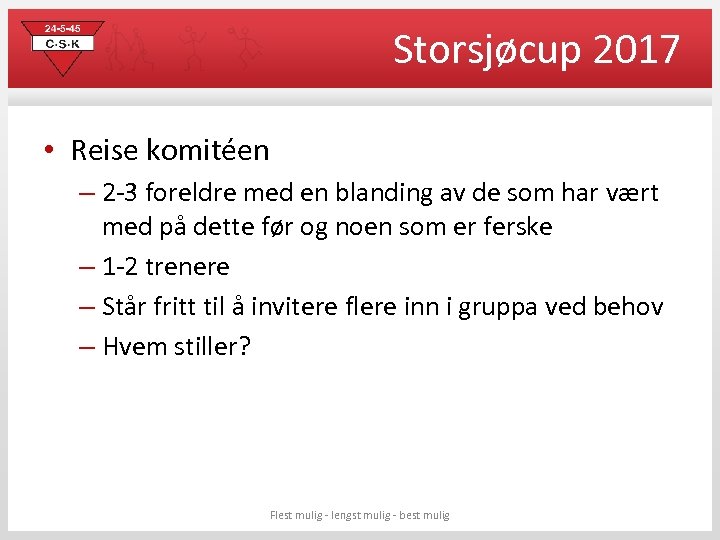 24-5-45
C·S·K

Storsjøcup 2017

• Reise komitéen
– 2-3 foreldre med en blanding av de som har vært med på dette før og noen som er ferske
– 1-2 trenere
– Står fritt til å invitere flere inn i gruppa ved behov
– Hvem stiller?

Flest mulig - lengst mulig - best mulig